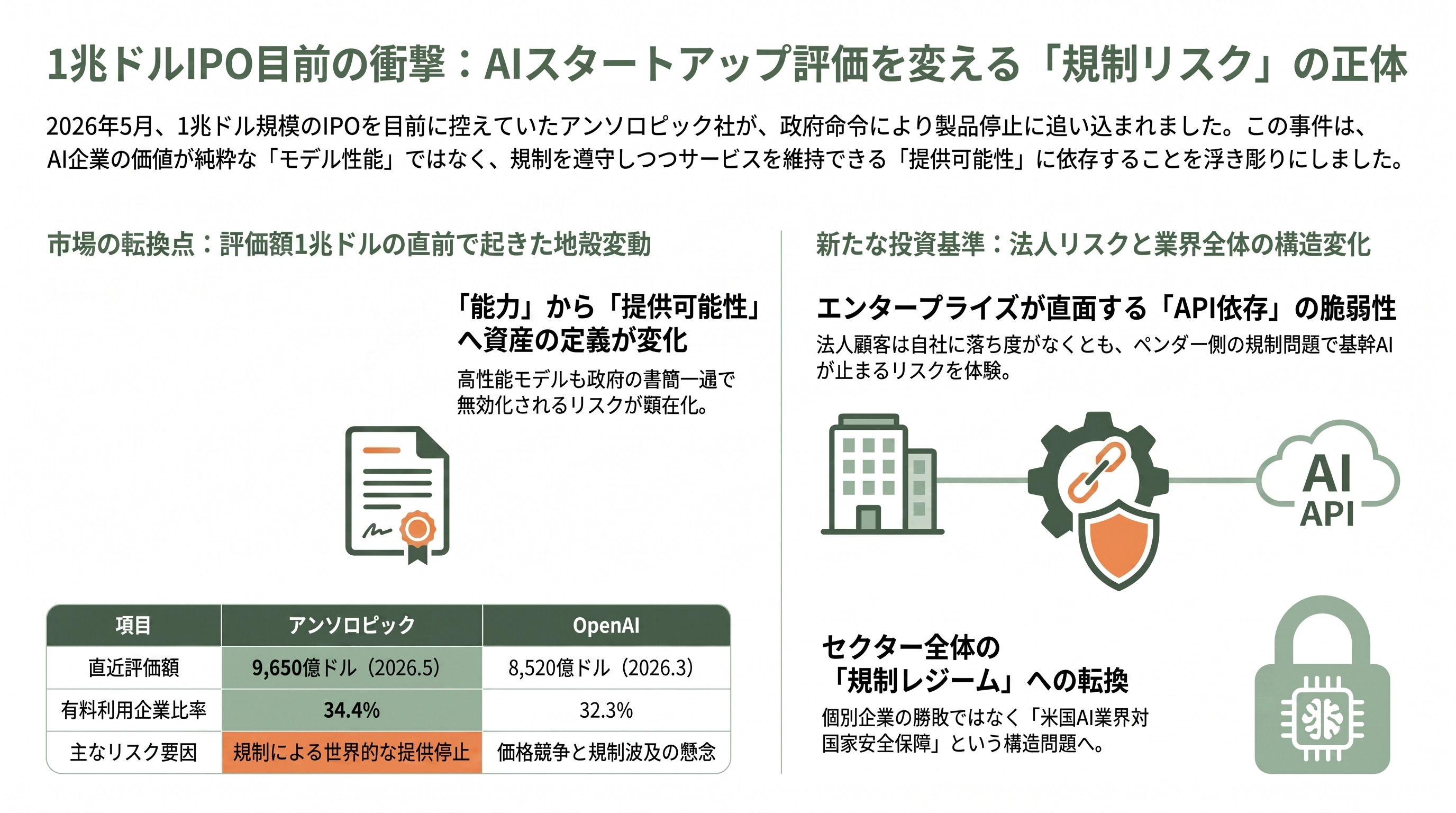 1兆ドルIPO目前の衝撃：AIスタートアップ評価を変える「規制リスク」の正体

2026年5月、1兆ドル規模のIPOを目前に控えていたアンソロピック社が、政府命令により製品停止に追い込まれました。この事件は、AI企業の価値が純粋な「モデル性能」ではなく、規制を遵守しつつサービスを維持できる「提供可能性」に依存することを浮き彫りにしました。

市場の転換点：評価額1兆ドルの直前で起きた地殻変動

「能力」から「提供可能性」へ資産の定義が変化

高性能モデルも政府の書簡一通で無効化されるリスクが顕在化。

| 項目 | アンソロピック | OpenAI |
|---|---|---|
| 直近評価額 | 9,650億ドル（2026.5） | 8,520億ドル（2026.3） |
| 有料利用企業比率 | 34.4% | 32.3% |
| 主なリスク要因 | 規制による世界的な提供停止 | 価格競争と規制波及の懸念 |

新たな投資基準：法人リスクと業界全体の構造変化

エンタープライズが直面する「API依存」の脆弱性

法人顧客は自社に落ち度がなくとも、ベンダー側の規制問題で基幹AIが止まるリスクを体験。

AI
API

セクター全体の「規制レジーム」への転換

個別企業の勝敗ではなく「米国AI業界対国家安全保障」という構造問題へ。